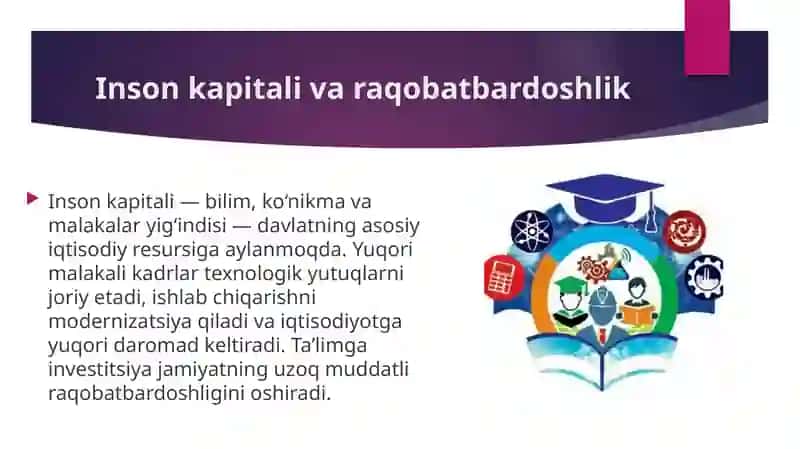 Inson kapitali va raqobatbardoshlik

Inson kapitali — bilim, ko‘nikma va malakalar yig‘indisi — davlatning asosiy iqtisodiy resursiga aylanmoqda. Yuqori malakali kadrlar texnologik yutuqlarni joriy etadi, ishlab chiqarishni modernizatsiya qiladi va iqtisodiyotga yuqori daromad keltiradi. Ta’limga investitsiya jamiyatning uzoq muddatli raqobatbardoshligini oshiradi.